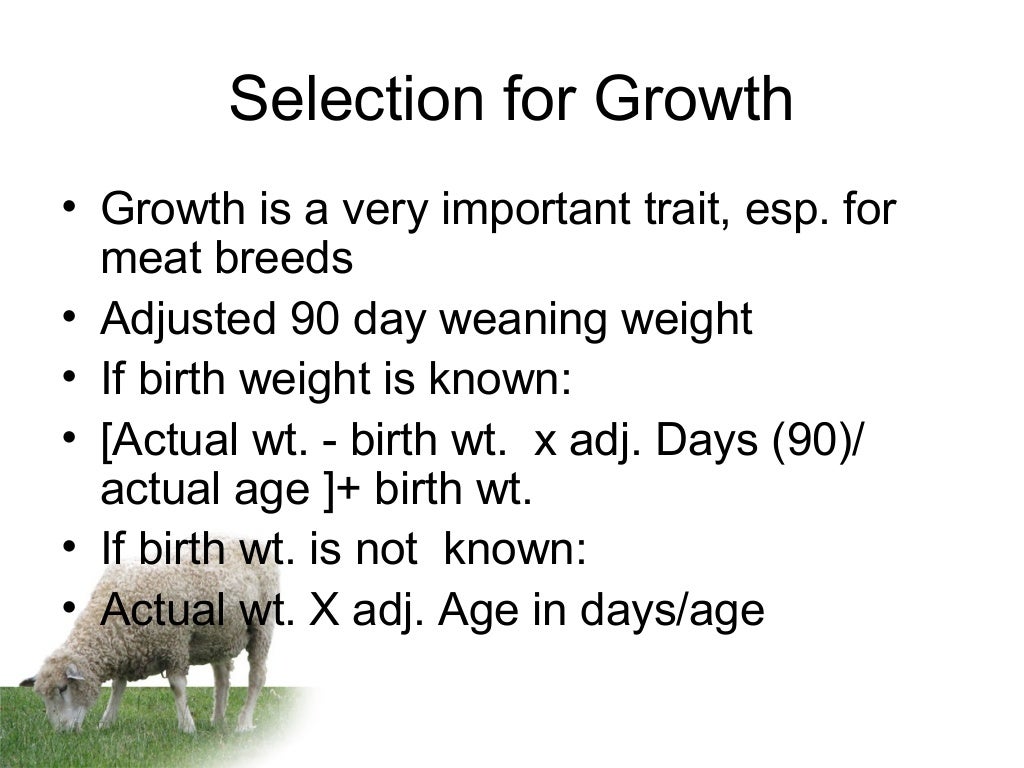 Selection for Growth

• Growth is a very important trait, esp. for meat breeds
• Adjusted 90 day weaning weight
• If birth weight is known:
• [Actual wt. - birth wt. x adj. Days (90)/ actual age ]+ birth wt.
• If birth wt. is not known:
• Actual wt. X adj. Age in days/age